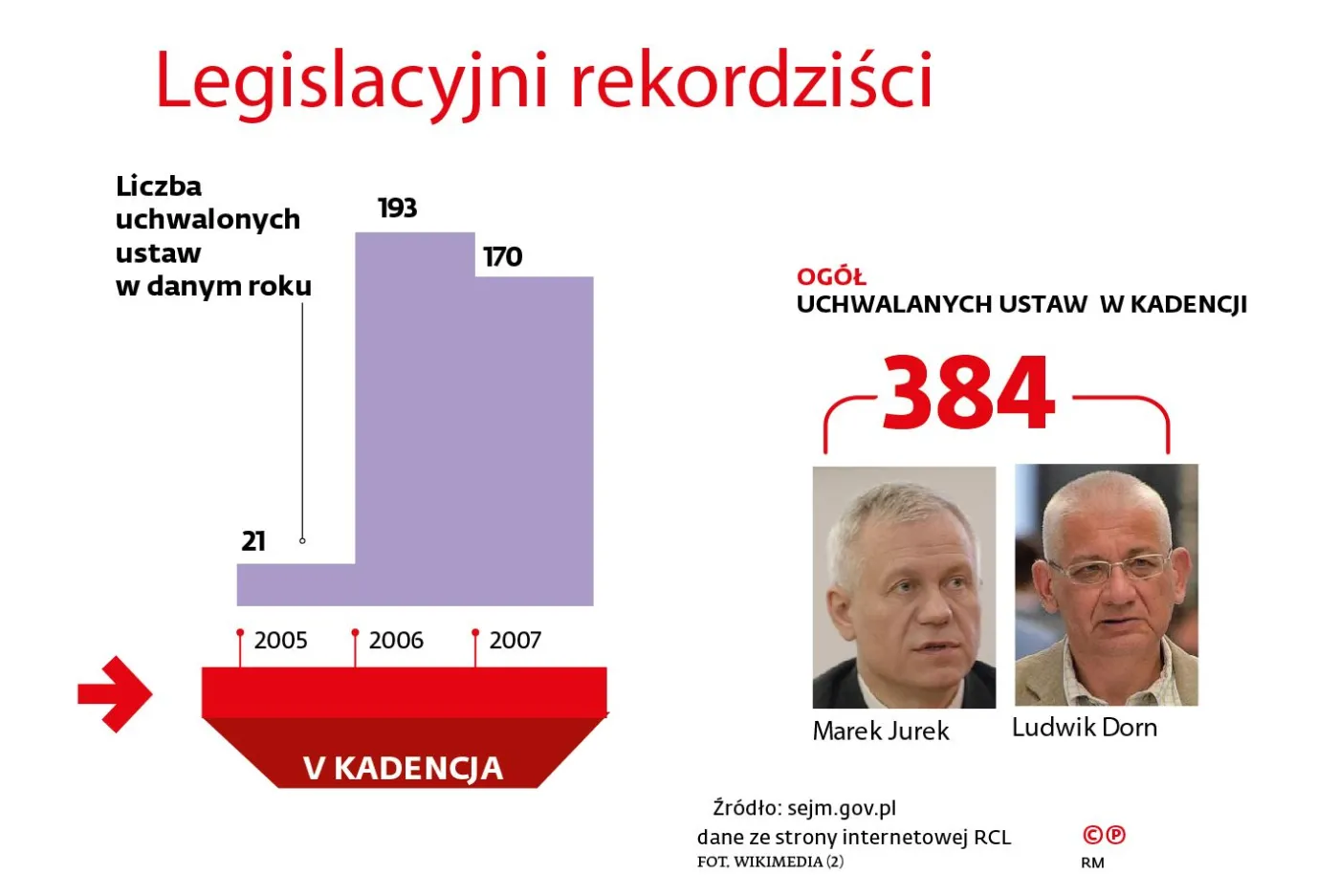 Legislacyjni rekordziści

Liczba uchwalonych ustaw w danym roku

193

170

21

2005

2006

2007

V KADENCJA

OGÓŁ
UCHWALANYCH USTAW W KADENCJI

384

Marek Jurek

Ludwik Dorn

Źródło: sejm.gov.pl
dane ze strony internetowej RCL
FOT. WIKIMEDIA (2)

©℗
RM